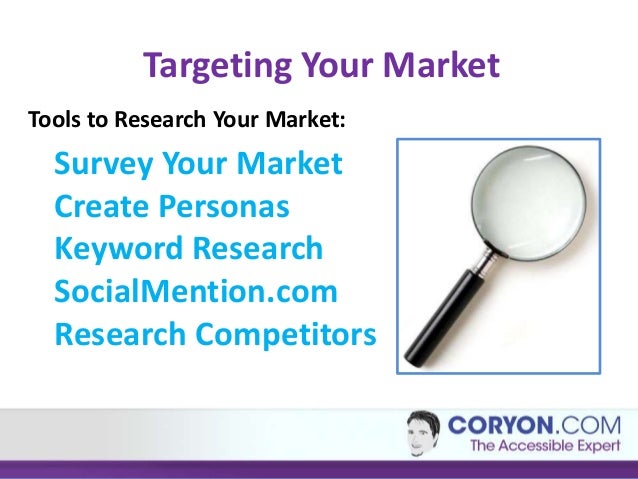 Targeting Your Market

Tools to Research Your Market:

Survey Your Market
Create Personas
Keyword Research
SocialMention.com
Research Competitors

CORYON.COM
The Accessible Expert